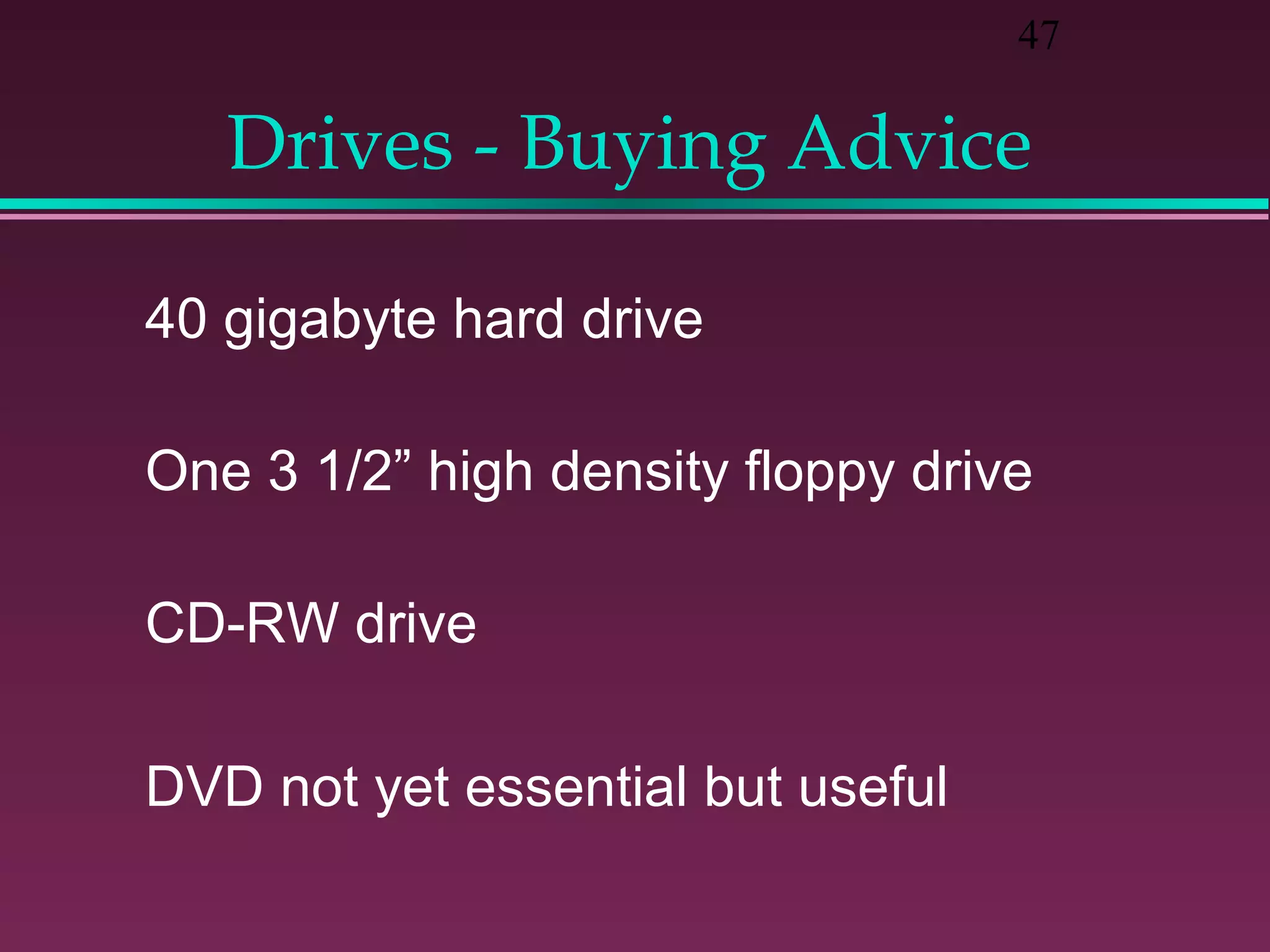 47

Drives - Buying Advice

40 gigabyte hard drive

One 3 1/2” high density floppy drive

CD-RW drive

DVD not yet essential but useful